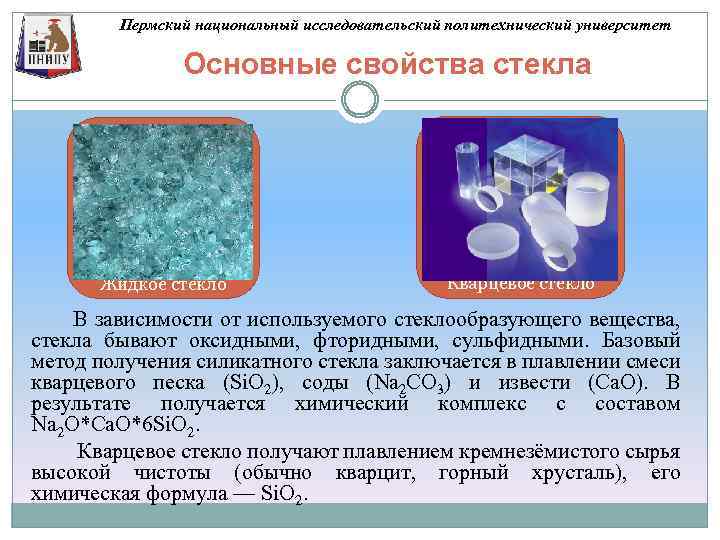 ПНИПУ

Пермский национальный исследовательский политехнический университет

Основные свойства стекла

Жидкое стекло

Кварцевое стекло

В зависимости от используемого стеклообразующего вещества, стекла бывают оксидными, фторидными, сульфидными. Базовый метод получения силикатного стекла заключается в плавлении смеси кварцевого песка ($SiO_2$), соды ($Na_2CO_3$) и извести ($CaO$). В результате получается химический комплекс с составом $Na_2O*CaO*6SiO_2$.

Кварцевое стекло получают плавлением кремнезёмистого сырья высокой чистоты (обычно кварцит, горный хрусталь), его химическая формула — $SiO_2$.